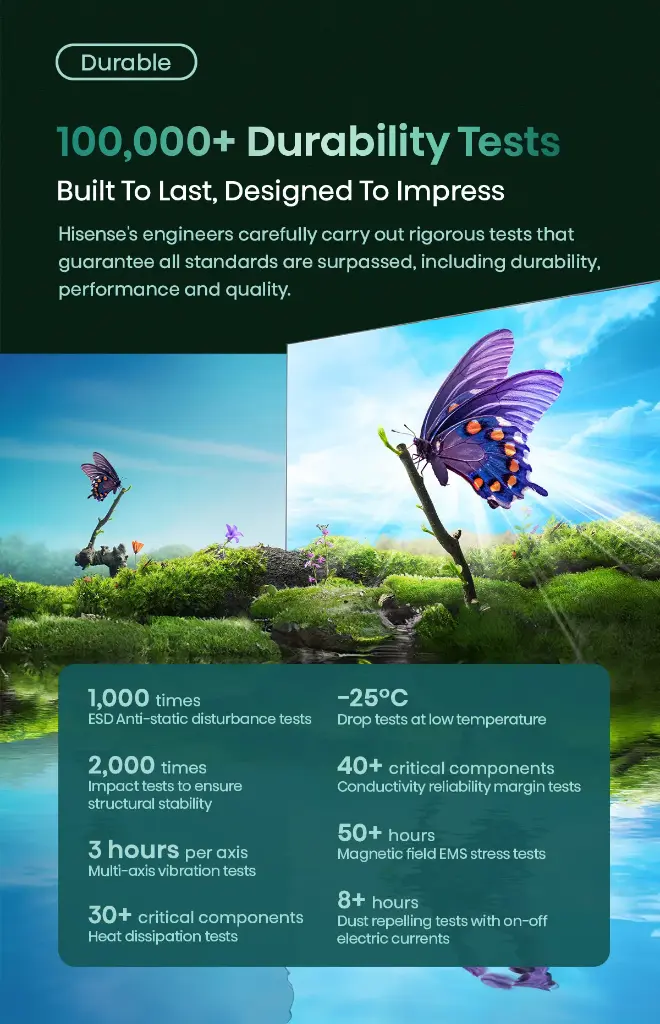 Durable

100,000+ Durability Tests

Built To Last, Designed To Impress

Hisense's engineers carefully carry out rigorous tests that guarantee all standards are surpassed, including durability, performance and quality.

1,000 times
ESD Anti-static disturbance tests

2,000 times
Impact tests to ensure structural stability

3 hours per axis
Multi-axis vibration tests

30+ critical components
Heat dissipation tests

-25°C
Drop tests at low temperature

40+ critical components
Conductivity reliability margin tests

50+ hours
Magnetic field EMS stress tests

8+ hours
Dust repelling tests with on-off electric currents